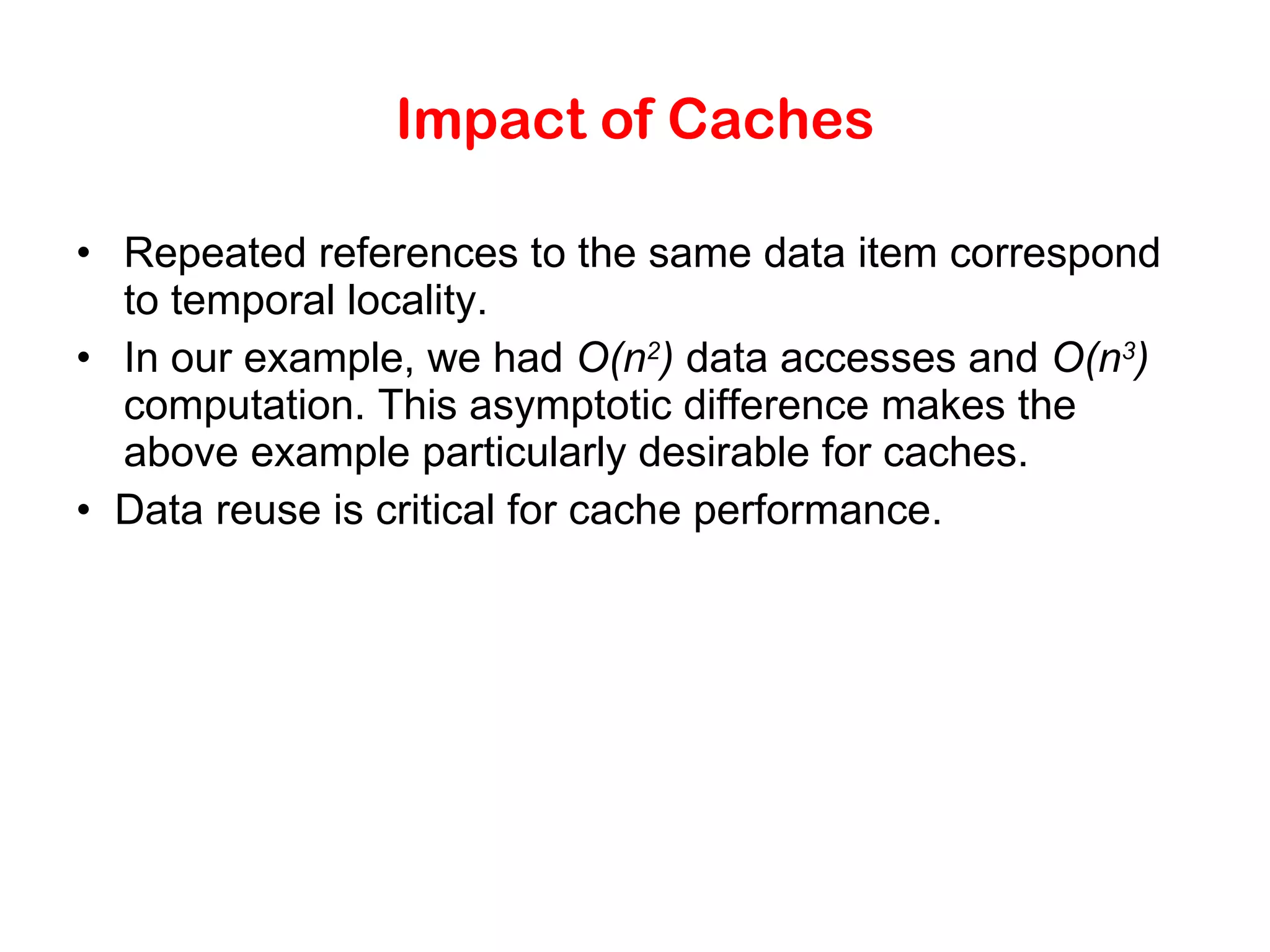 Impact of Caches

• Repeated references to the same data item correspond to temporal locality.
• In our example, we had $O(n^2)$ data accesses and $O(n^3)$ computation. This asymptotic difference makes the above example particularly desirable for caches.
• Data reuse is critical for cache performance.